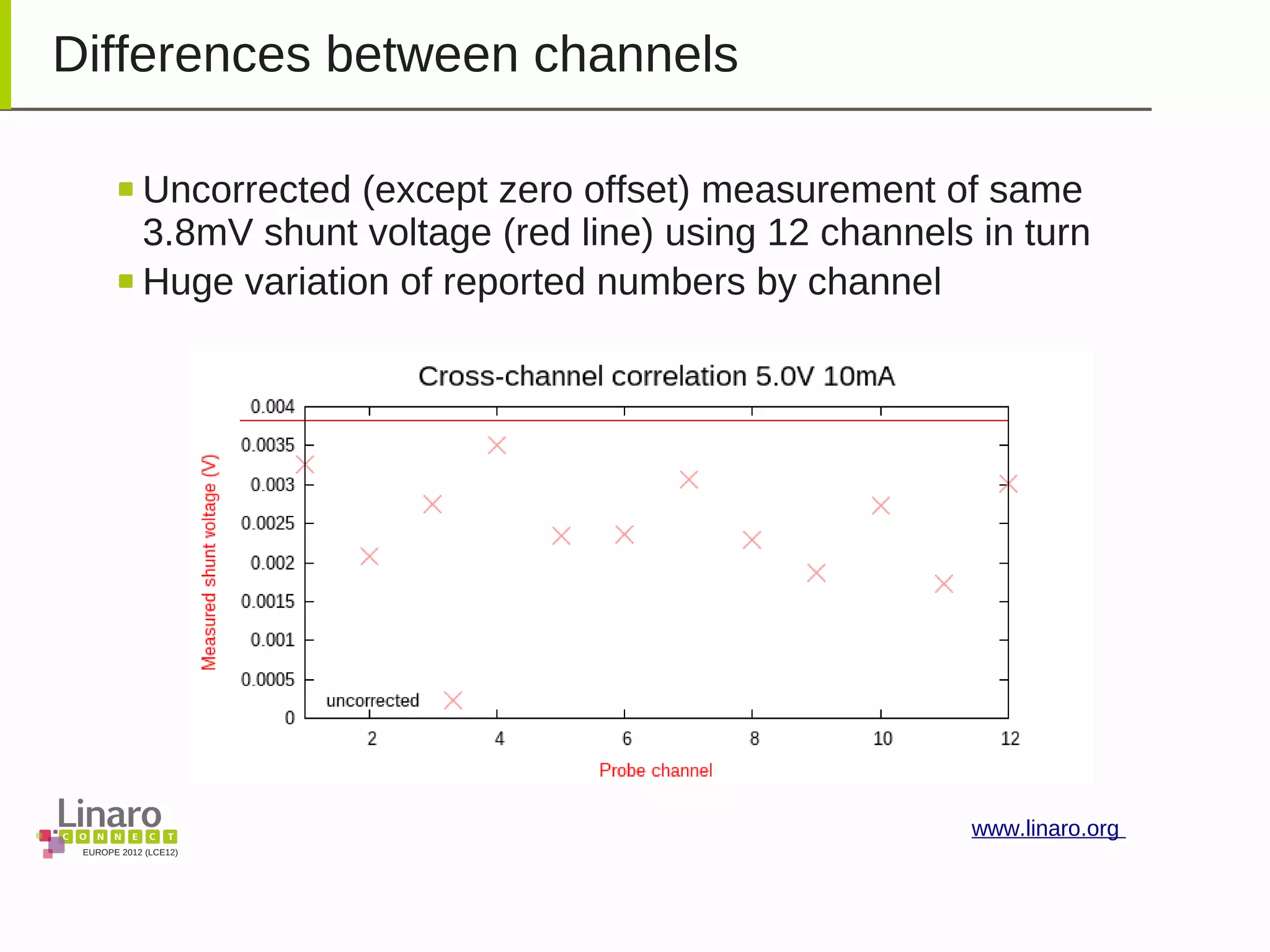 Differences between channels

Uncorrected (except zero offset) measurement of same 3.8mV shunt voltage (red line) using 12 channels in turn

Huge variation of reported numbers by channel

Cross-channel correlation 5.0V 10mA

Measured shunt voltage (V)

0.004
0.0035
0.003
0.0025
0.002
0.0015
0.001
0.0005
0

uncorrected

2 4 6 8 10 12

Probe channel

Linaro
CONNECT
EUROPE 2012 (LCE12)

www.linaro.org